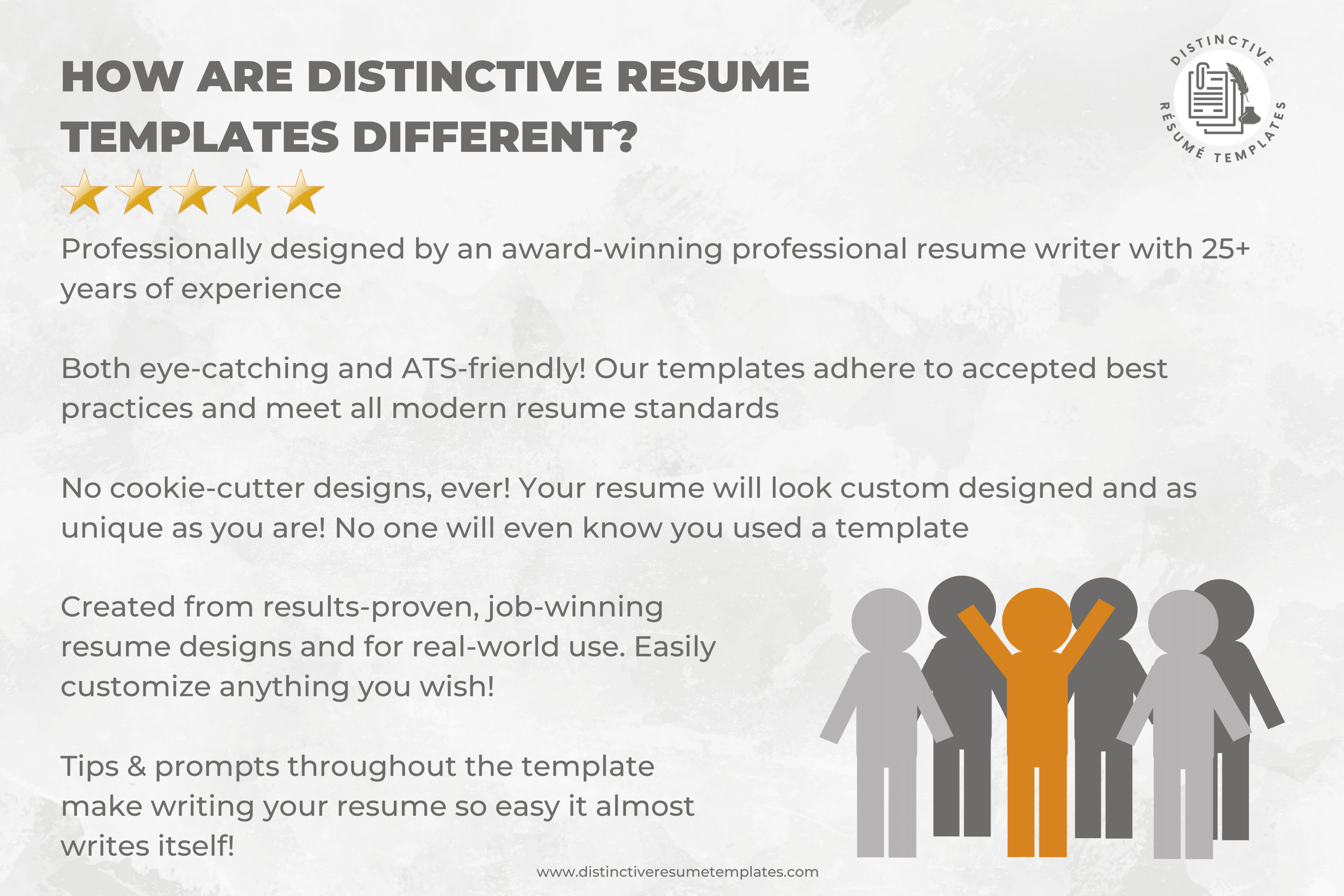 HOW ARE DISTINCTIVE RESUME TEMPLATES DIFFERENT?

DISTINCTIVE RÉSUMÉ TEMPLATES

Professionally designed by an award-winning professional resume writer with 25+ years of experience

Both eye-catching and ATS-friendly! Our templates adhere to accepted best practices and meet all modern resume standards

No cookie-cutter designs, ever! Your resume will look custom designed and as unique as you are! No one will even know you used a template

Created from results-proven, job-winning resume designs and for real-world use. Easily customize anything you wish!

Tips & prompts throughout the template make writing your resume so easy it almost writes itself!

www.distinctiveresumetemplates.com